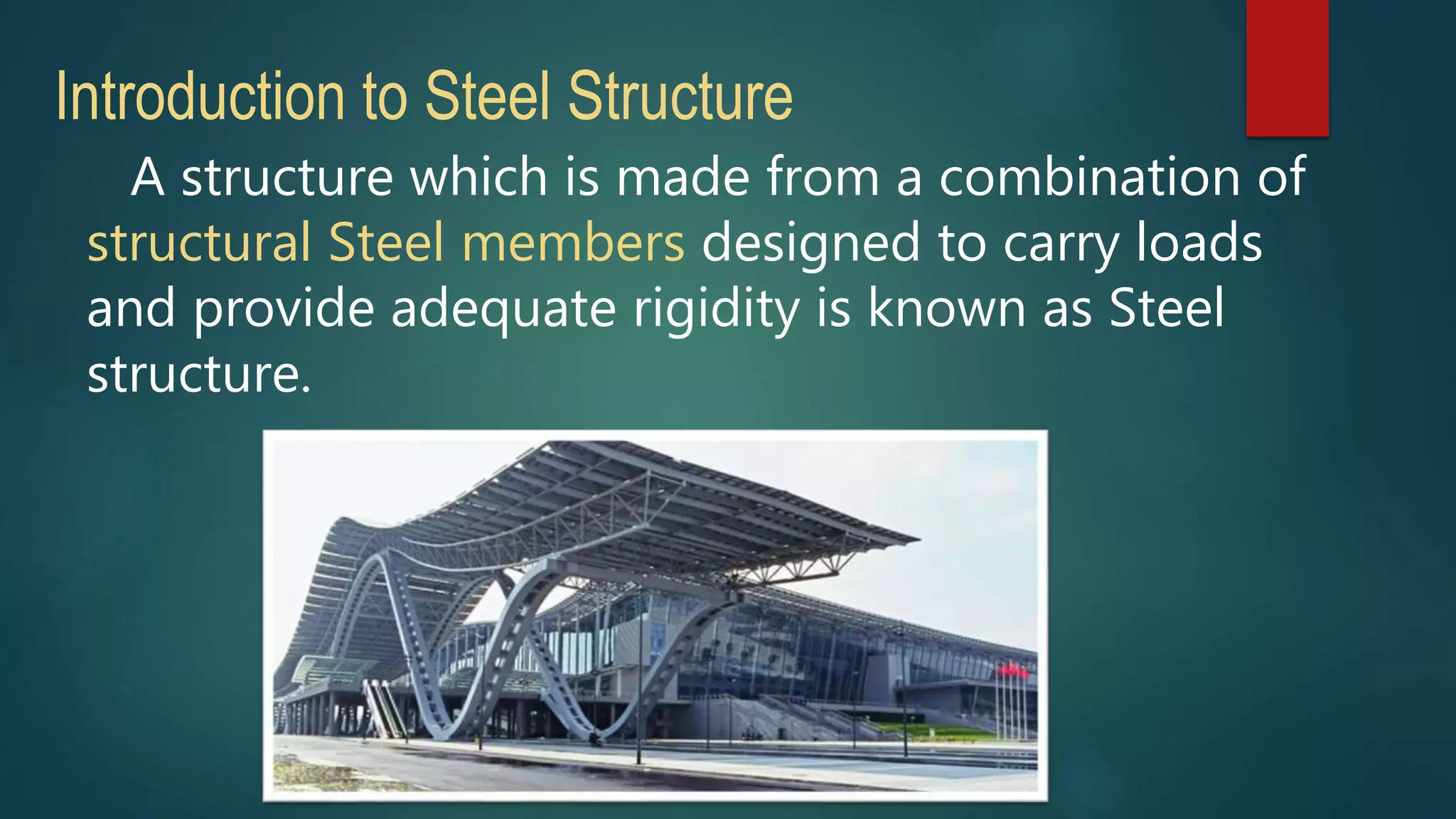 Introduction to Steel Structure

A structure which is made from a combination of structural Steel members designed to carry loads and provide adequate rigidity is known as Steel structure.